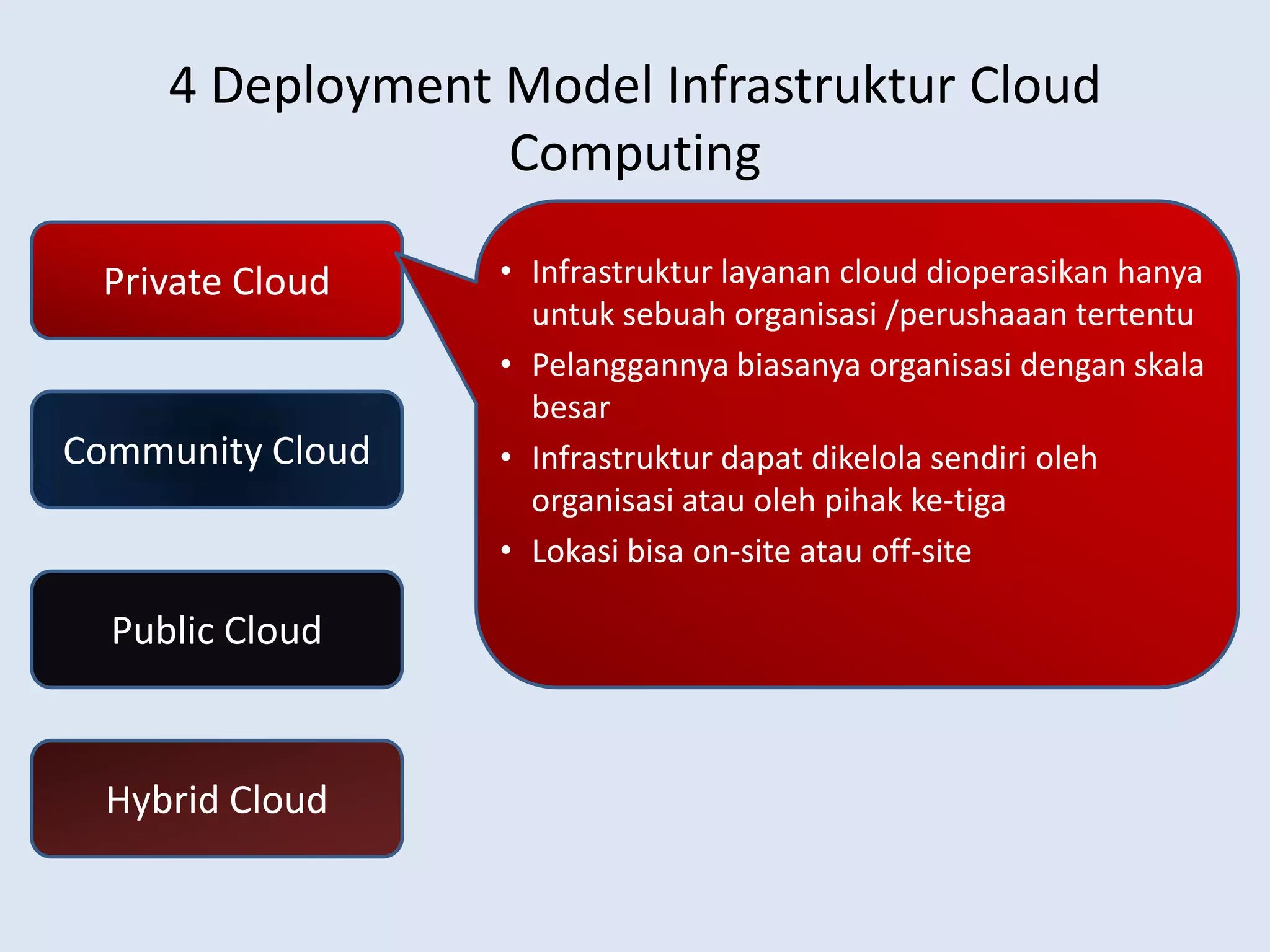 4 Deployment Model Infrastruktur Cloud Computing

Private Cloud

Community Cloud

Public Cloud

Hybrid Cloud

• Infrastruktur layanan cloud dioperasikan hanya untuk sebuah organisasi /perushaaan tertentu
• Pelanggannya biasanya organisasi dengan skala besar
• Infrastruktur dapat dikelola sendiri oleh organisasi atau oleh pihak ke-tiga
• Lokasi bisa on-site atau off-site